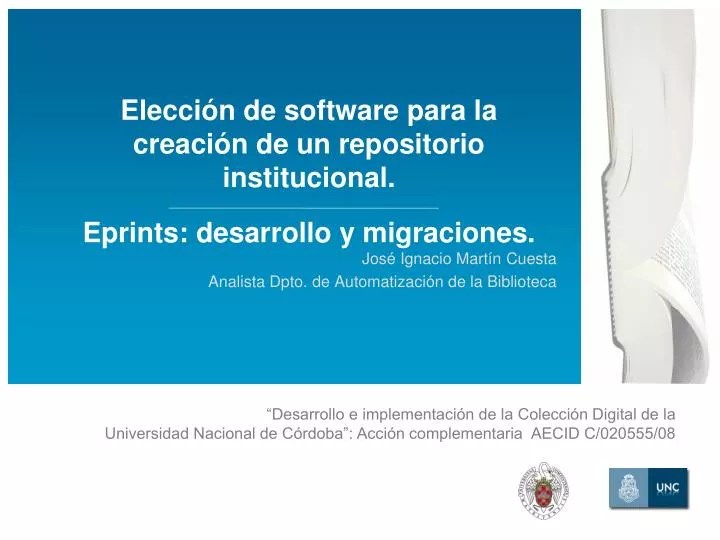 Elección de software para la creación de un repositorio institucional.

Eprints: desarrollo y migraciones.

José Ignacio Martín Cuesta

Analista Dpto. de Automatización de la Biblioteca

“Desarrollo e implementación de la Colección Digital de la Universidad Nacional de Córdoba”: Acción complementaria AECID C/020555/08

UNC